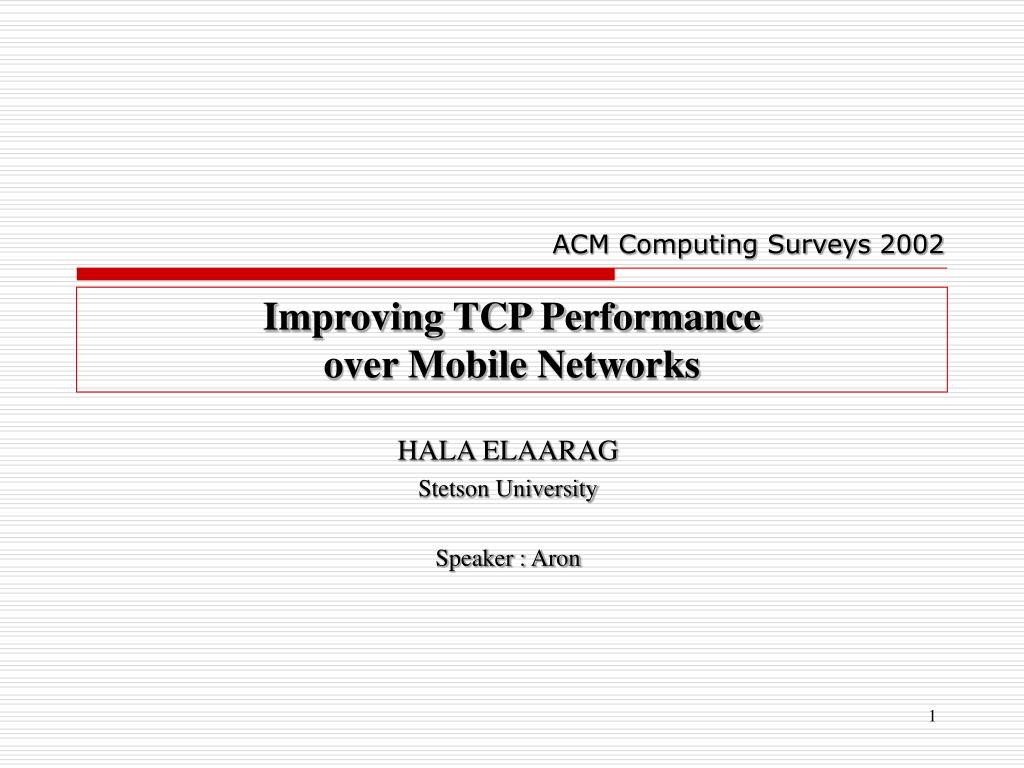 ACM Computing Surveys 2002

Improving TCP Performance over Mobile Networks

HALA ELAARAG
Stetson University

Speaker : Aron

1